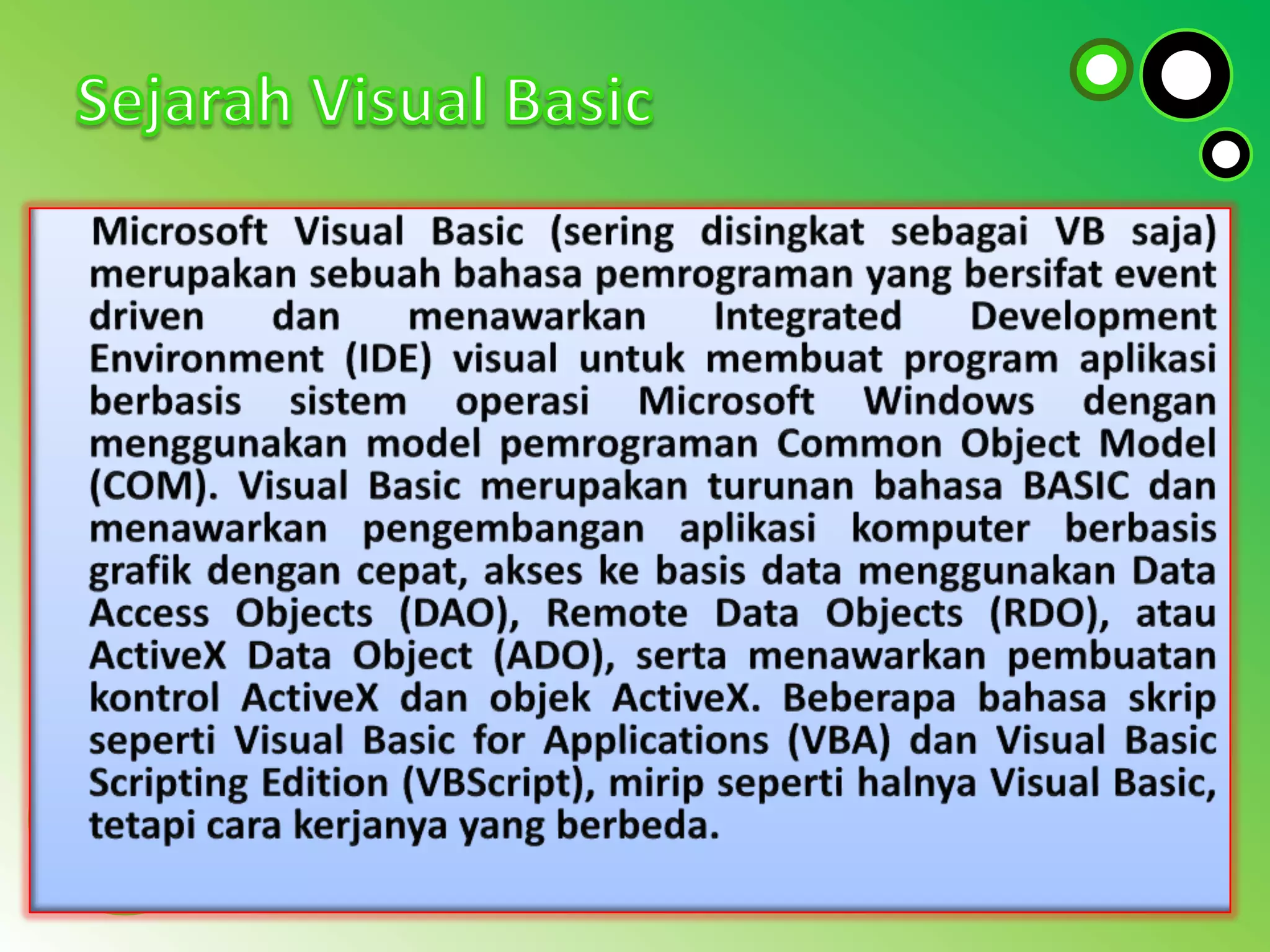 Sejarah Visual Basic

Microsoft Visual Basic (sering disingkat sebagai VB saja) merupakan sebuah bahasa pemrograman yang bersifat event driven dan menawarkan Integrated Development Environment (IDE) visual untuk membuat program aplikasi berbasis sistem operasi Microsoft Windows dengan menggunakan model pemrograman Common Object Model (COM). Visual Basic merupakan turunan bahasa BASIC dan menawarkan pengembangan aplikasi komputer berbasis grafik dengan cepat, akses ke basis data menggunakan Data Access Objects (DAO), Remote Data Objects (RDO), atau ActiveX Data Object (ADO), serta menawarkan pembuatan kontrol ActiveX dan objek ActiveX. Beberapa bahasa skrip seperti Visual Basic for Applications (VBA) dan Visual Basic Scripting Edition (VBScript), mirip seperti halnya Visual Basic, tetapi cara kerjanya yang berbeda.